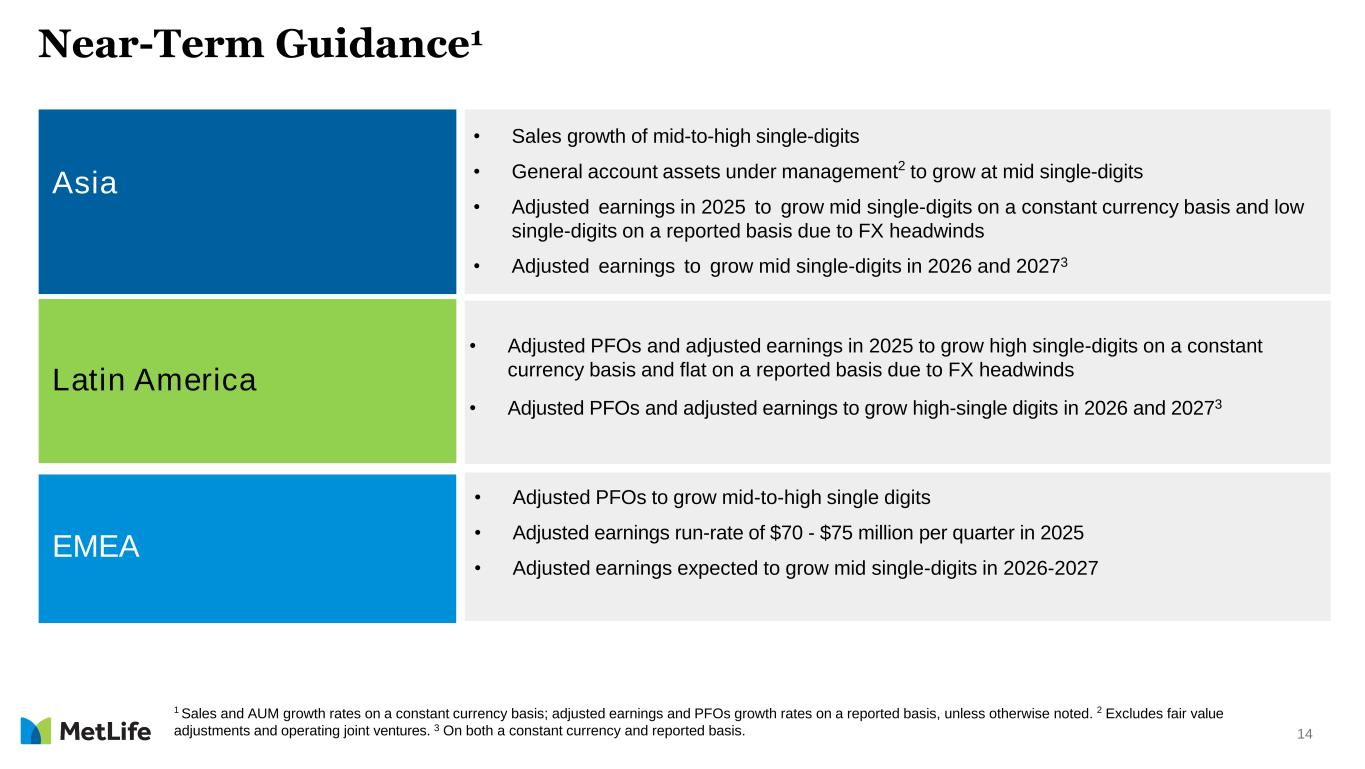 Near-Term Guidance$^1$

Asia

• Sales growth of mid-to-high single-digits
• General account assets under management$^2$ to grow at mid single-digits
• Adjusted earnings in 2025 to grow mid single-digits on a constant currency basis and low single-digits on a reported basis due to FX headwinds
• Adjusted earnings to grow mid single-digits in 2026 and 2027$^3$

Latin America

• Adjusted PFOs and adjusted earnings in 2025 to grow high single-digits on a constant currency basis and flat on a reported basis due to FX headwinds
• Adjusted PFOs and adjusted earnings to grow high-single digits in 2026 and 2027$^3$

EMEA

• Adjusted PFOs to grow mid-to-high single digits
• Adjusted earnings run-rate of \$70 - \$75 million per quarter in 2025
• Adjusted earnings expected to grow mid single-digits in 2026-2027

MetLife

$^1$ Sales and AUM growth rates on a constant currency basis; adjusted earnings and PFOs growth rates on a reported basis, unless otherwise noted. $^2$ Excludes fair value adjustments and operating joint ventures. $^3$ On both a constant currency and reported basis.

14